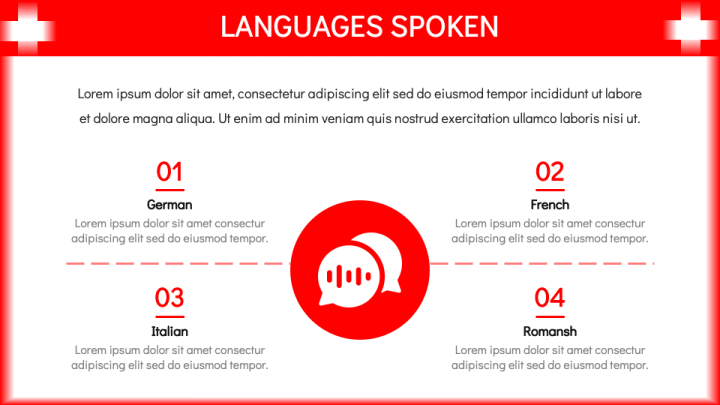 LANGUAGES SPOKEN

Lorem ipsum dolor sit amet, consectetur adipiscing elit sed do eiusmod tempor incididunt ut labore et dolore magna aliqua. Ut enim ad minim veniam quis nostrud exercitation ullamco laboris nisi ut.

01

German

Lorem ipsum dolor sit amet consectur adipiscing elit sed do eiusmod tempor.

02

French

Lorem ipsum dolor sit amet consectur adipiscing elit sed do eiusmod tempor.

03

Italian

Lorem ipsum dolor sit amet consectur adipiscing elit sed do eiusmod tempor.

04

Romansh

Lorem ipsum dolor sit amet consectur adipiscing elit sed do eiusmod tempor.